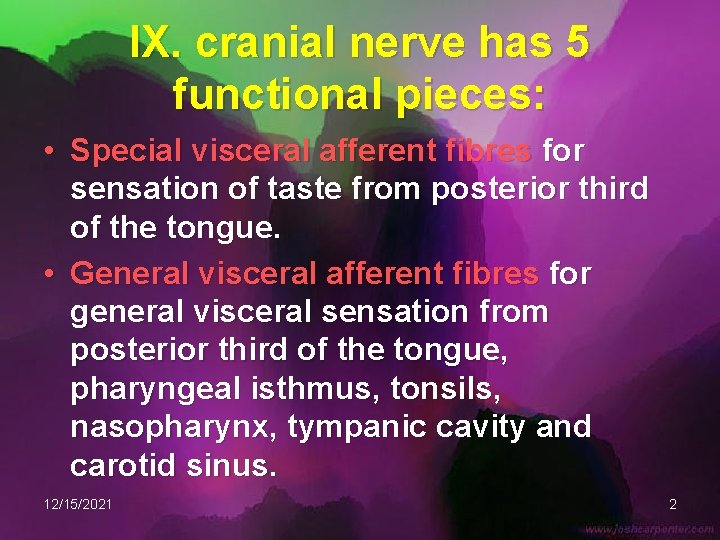 IX. cranial nerve has 5 functional pieces:

• Special visceral afferent fibres for sensation of taste from posterior third of the tongue.

• General visceral afferent fibres for general visceral sensation from posterior third of the tongue, pharyngeal isthmus, tonsils, nasopharynx, tympanic cavity and carotid sinus.

12/15/2021

2

www.joshcarpenter.com